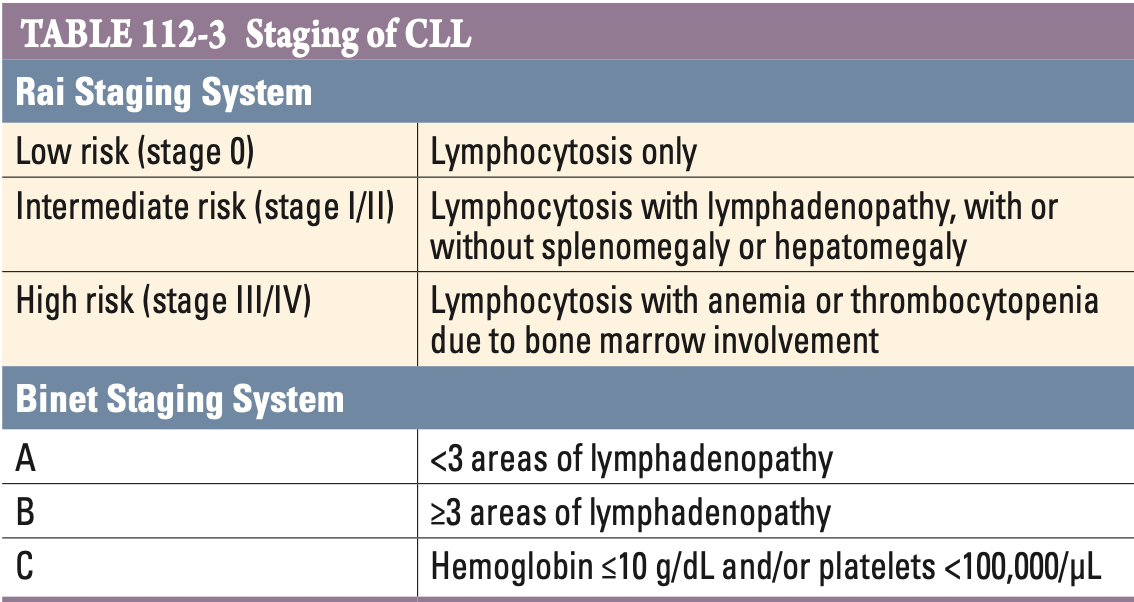 TABLE 112-3 Staging of CLL

| Rai Staging System | |
|---|---|
| Low risk (stage 0) | Lymphocytosis only |
| Intermediate risk (stage I/II) | Lymphocytosis with lymphadenopathy, with or without splenomegaly or hepatomegaly |
| High risk (stage III/IV) | Lymphocytosis with anemia or thrombocytopenia due to bone marrow involvement |
| **Binet Staging System** | |
| A | <3 areas of lymphadenopathy |
| B | ≥3 areas of lymphadenopathy |
| C | Hemoglobin ≤10 g/dL and/or platelets <100,000/μL |